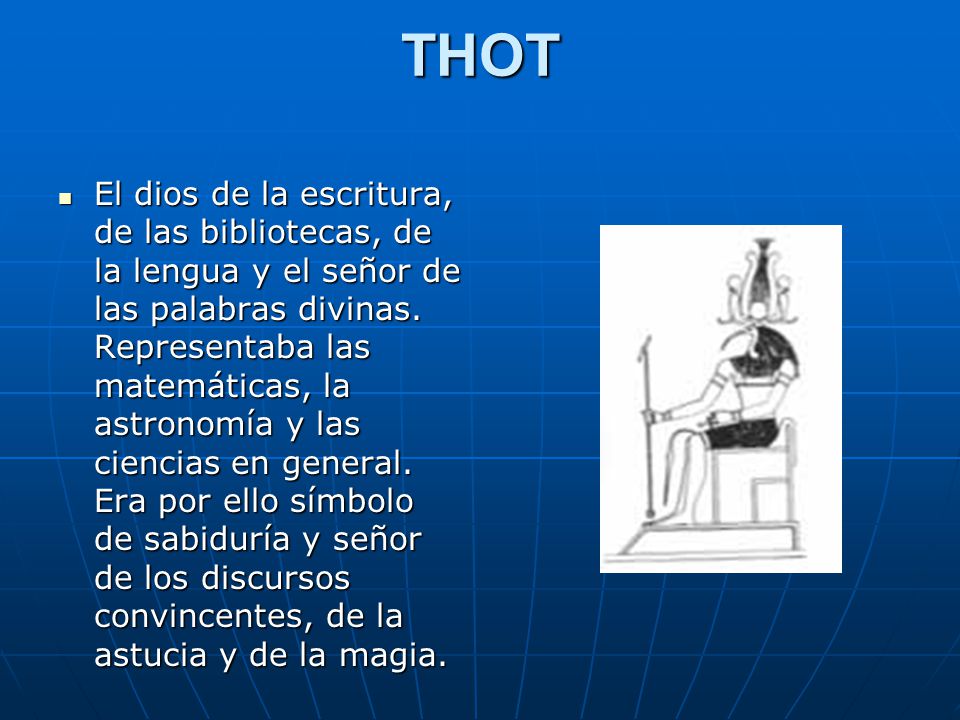 THOT

▪ El dios de la escritura, de las bibliotecas, de la lengua y el señor de las palabras divinas. Representaba las matemáticas, la astronomía y las ciencias en general. Era por ello símbolo de sabiduría y señor de los discursos convincentes, de la astucia y de la magia.